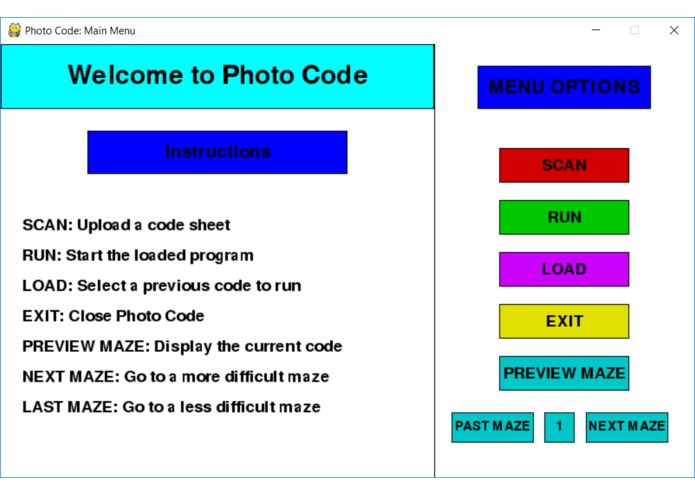 Photo Code: Main Menu

Welcome to Photo Code

Instructions

SCAN: Upload a code sheet

RUN: Start the loaded program

LOAD: Select a previous code to run

EXIT: Close Photo Code

PREVIEW MAZE: Display the current code

NEXT MAZE: Go to a more difficult maze

LAST MAZE: Go to a less difficult maze

MENU OPTIONS

SCAN

RUN

LOAD

EXIT

PREVIEW MAZE

PAST MAZE

1

NEXT MAZE